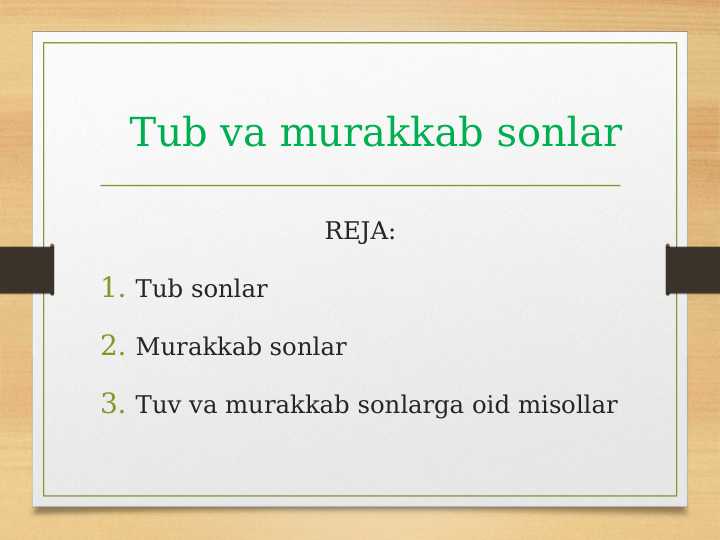 Tub va murakkab sonlar

REJA:

1. Tub sonlar
2. Murakkab sonlar
3. Tuv va murakkab sonlarga oid misollar